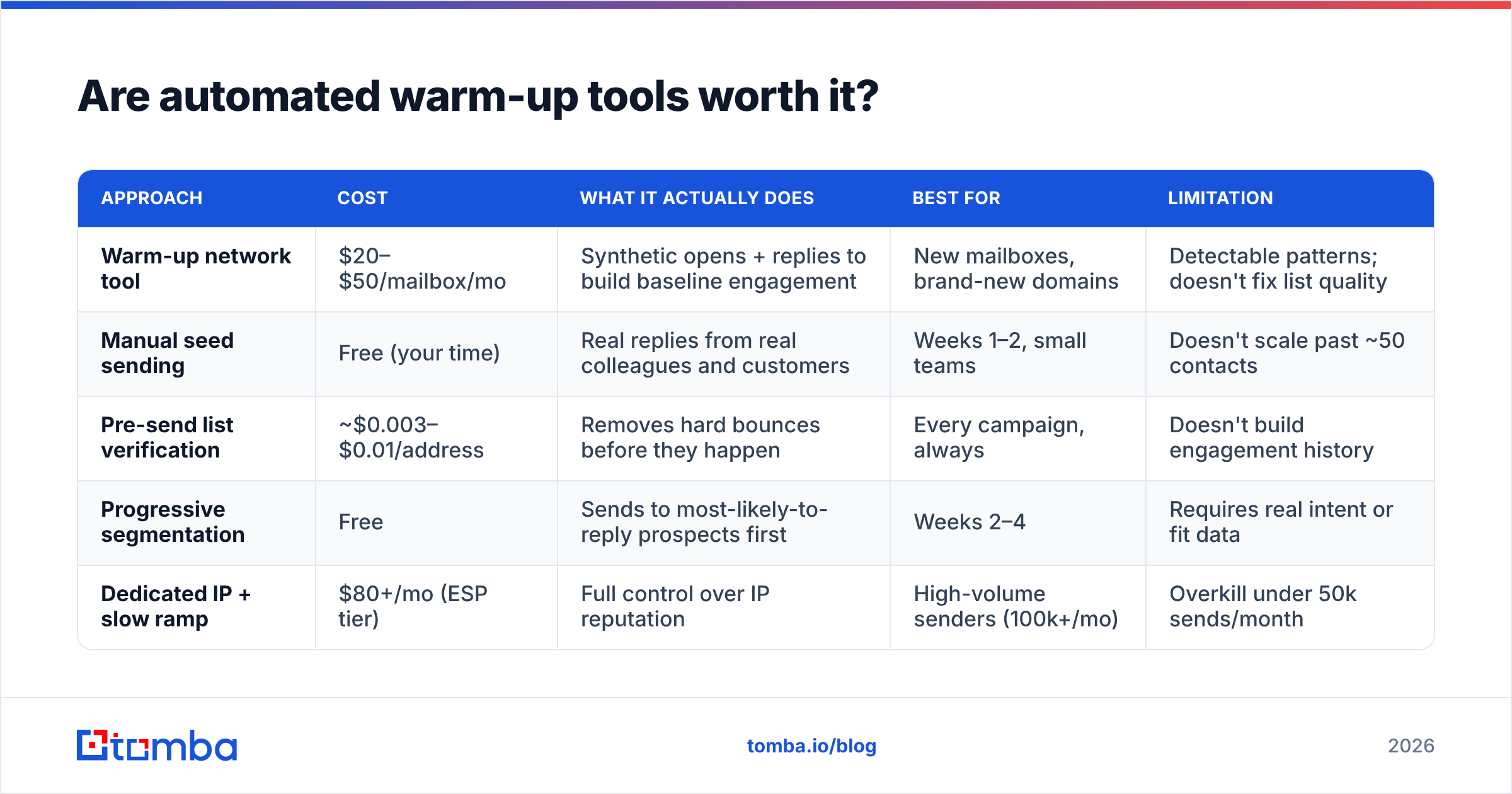 Are automated warm-up tools worth it?

| APPROACH | COST | WHAT IT ACTUALLY DOES | BEST FOR | LIMITATION |
|---|---|---|---|---|
| Warm-up network tool | \$20–\$50/mailbox/mo | Synthetic opens + replies to build baseline engagement | New mailboxes, brand-new domains | Detectable patterns; doesn't fix list quality |
| Manual seed sending | Free (your time) | Real replies from real colleagues and customers | Weeks 1–2, small teams | Doesn't scale past ~50 contacts |
| Pre-send list verification | ~\$0.003–\$0.01/address | Removes hard bounces before they happen | Every campaign, always | Doesn't build engagement history |
| Progressive segmentation | Free | Sends to most-likely-to-reply prospects first | Weeks 2–4 | Requires real intent or fit data |
| Dedicated IP + slow ramp | \$80+/mo (ESP tier) | Full control over IP reputation | High-volume senders (100k+/mo) | Overkill under 50k sends/month |

tomba

tomba.io/blog

2026